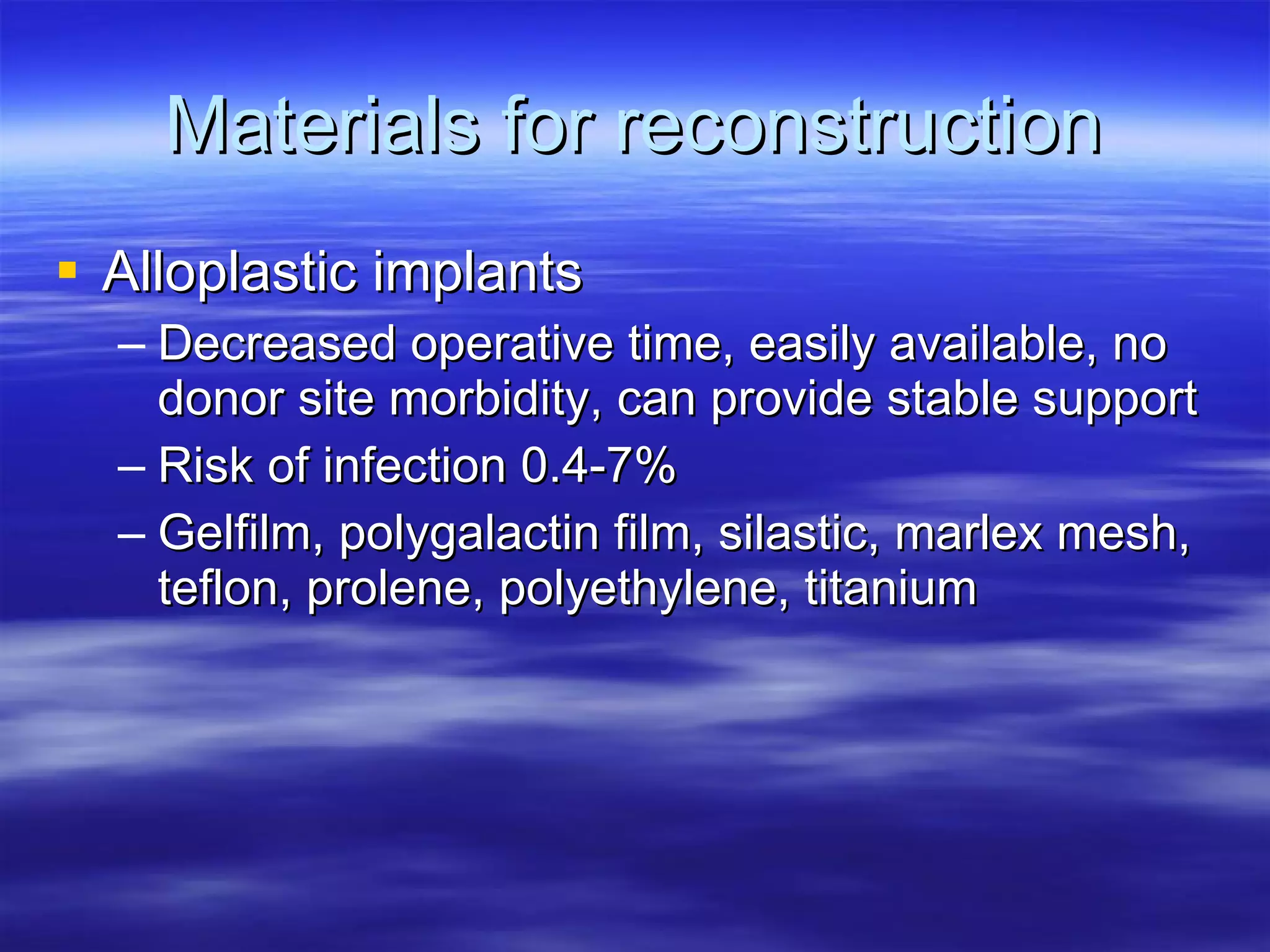 Materials for reconstruction

▪ Alloplastic implants

– Decreased operative time, easily available, no donor site morbidity, can provide stable support

– Risk of infection 0.4-7%

– Gelfilm, polygalactin film, silastic, marlex mesh, teflon, prolene, polyethylene, titanium